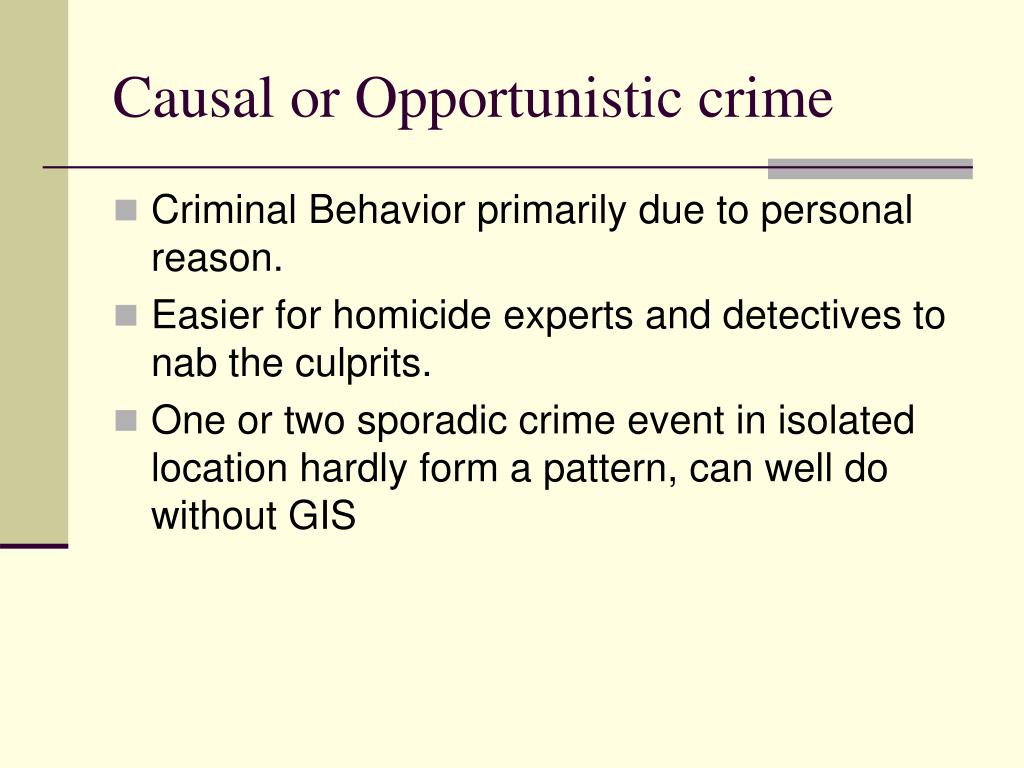 Causal or Opportunistic crime

Criminal Behavior primarily due to personal reason.

Easier for homicide experts and detectives to nab the culprits.

One or two sporadic crime event in isolated location hardly form a pattern, can well do without GIS